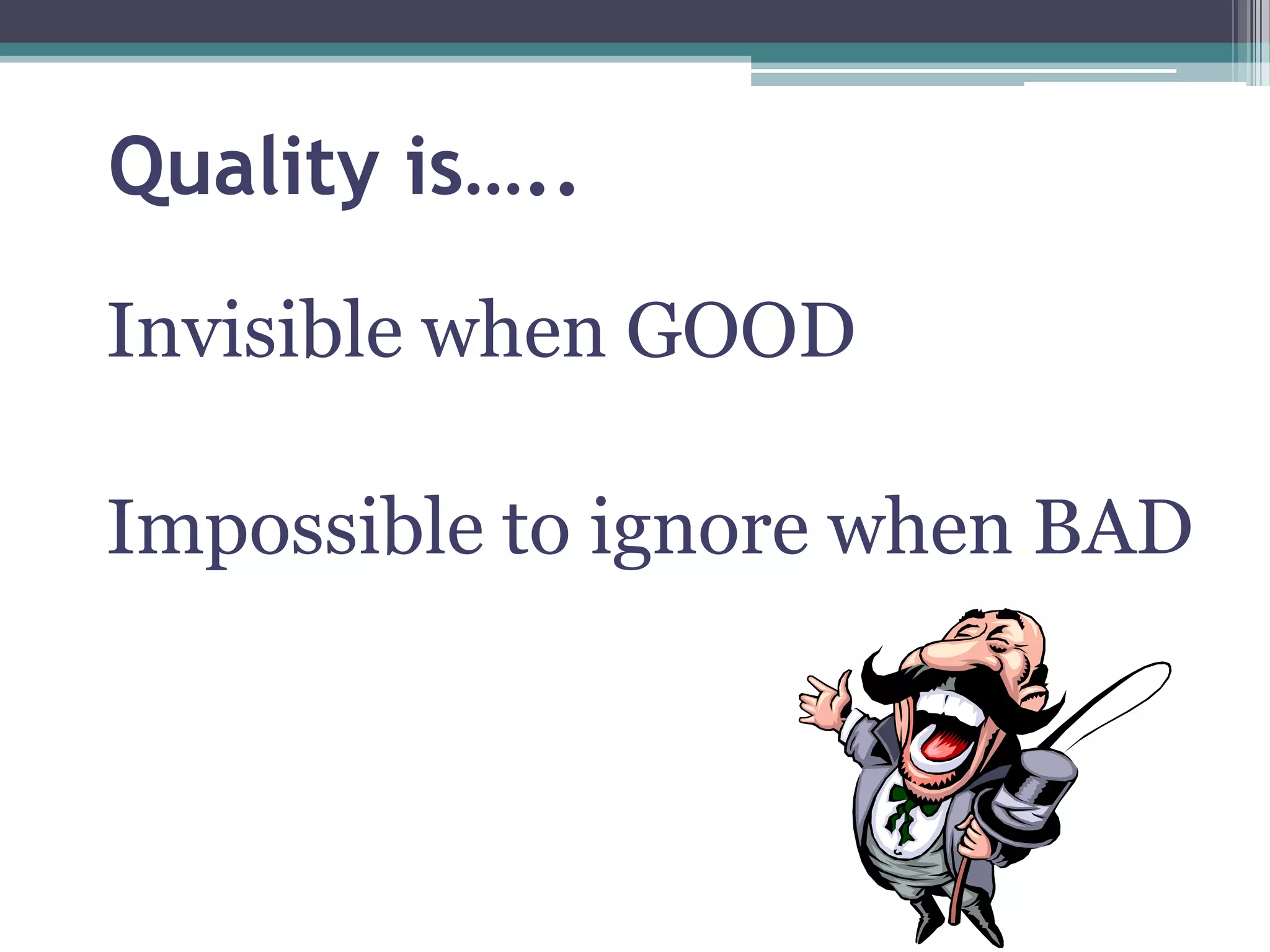 Quality is…..

Invisible when GOOD

Impossible to ignore when BAD